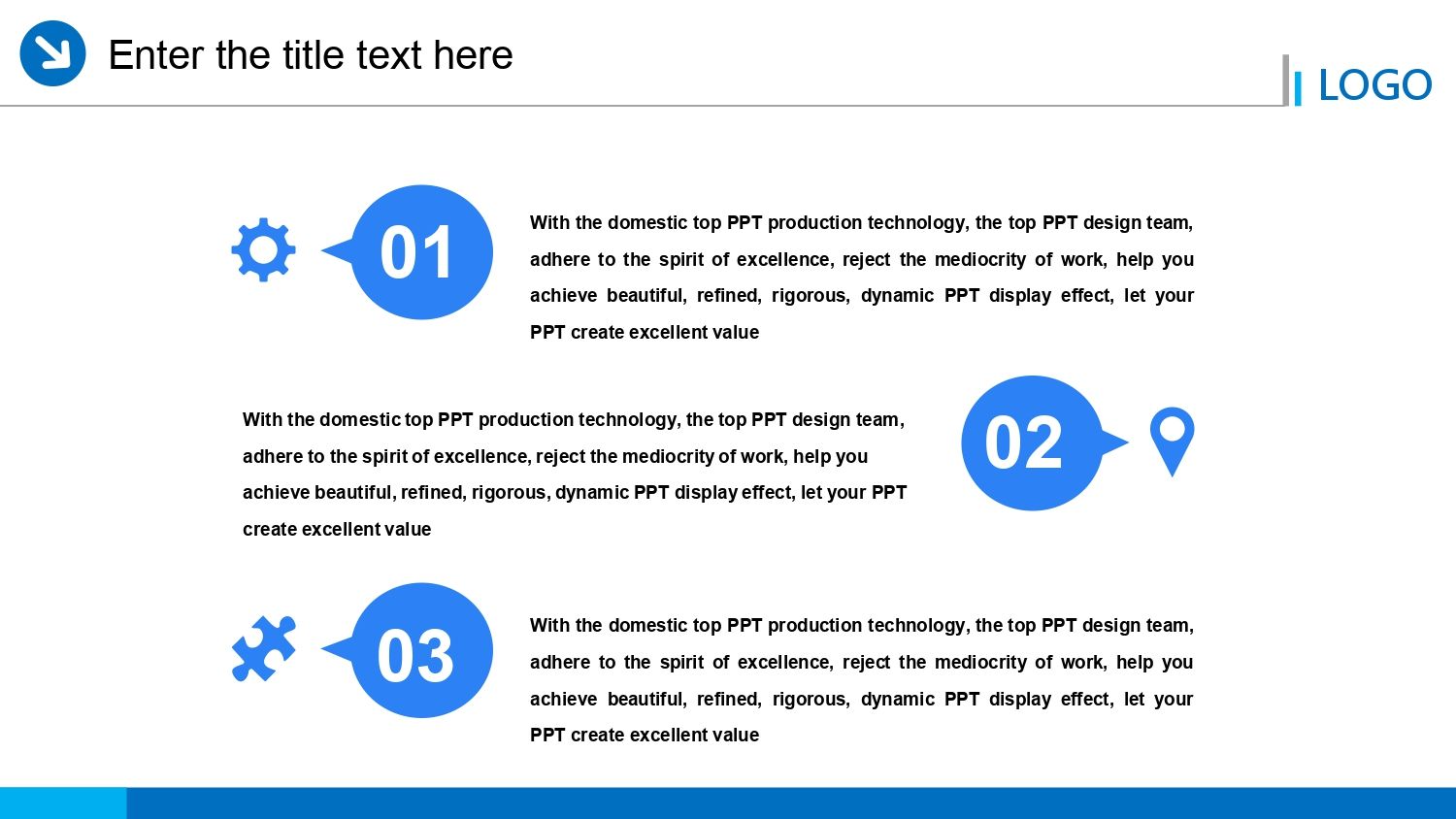 Enter the title text here

LOGO

01

With the domestic top PPT production technology, the top PPT design team, adhere to the spirit of excellence, reject the mediocrity of work, help you achieve beautiful, refined, rigorous, dynamic PPT display effect, let your PPT create excellent value

With the domestic top PPT production technology, the top PPT design team, adhere to the spirit of excellence, reject the mediocrity of work, help you achieve beautiful, refined, rigorous, dynamic PPT display effect, let your PPT create excellent value

02

03

With the domestic top PPT production technology, the top PPT design team, adhere to the spirit of excellence, reject the mediocrity of work, help you achieve beautiful, refined, rigorous, dynamic PPT display effect, let your PPT create excellent value